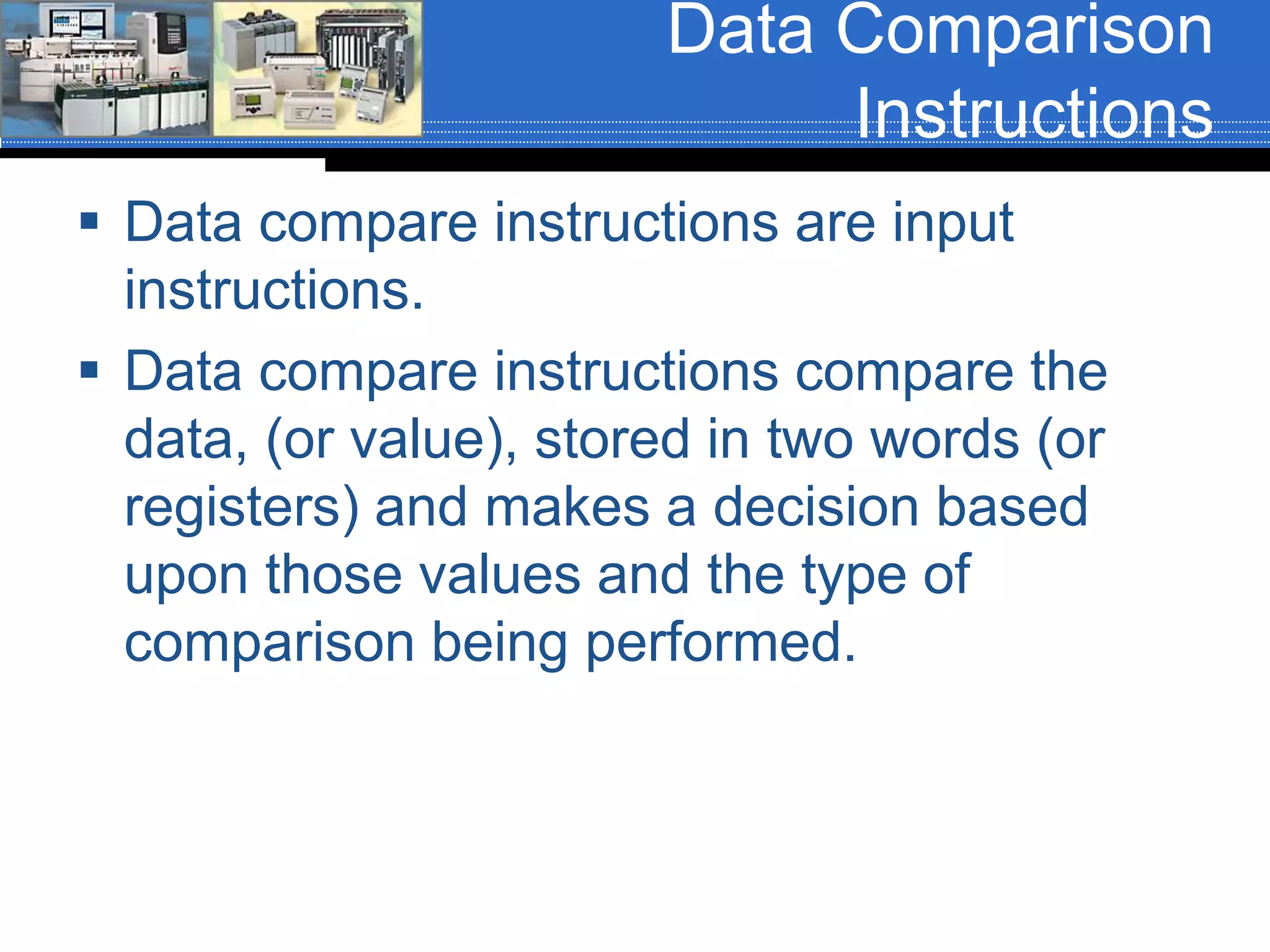 Data Comparison Instructions

▪ Data compare instructions are input instructions.

▪ Data compare instructions compare the data, (or value), stored in two words (or registers) and makes a decision based upon those values and the type of comparison being performed.